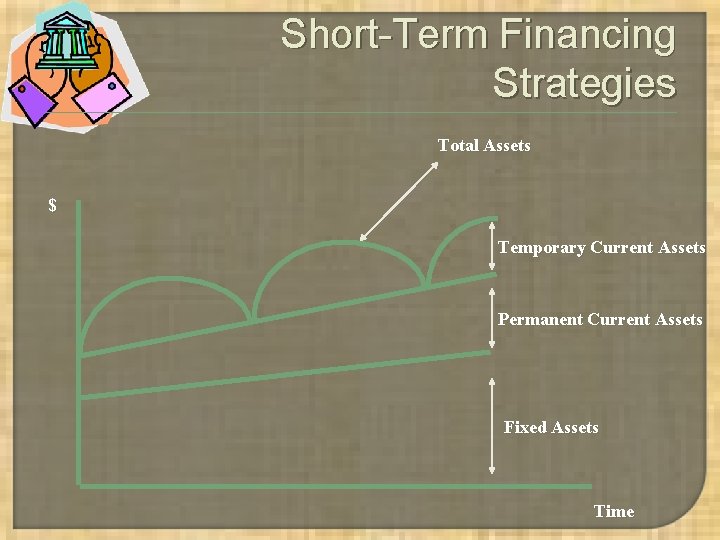 Short-Term Financing Strategies

Total Assets

$

Temporary Current Assets

Permanent Current Assets

Fixed Assets

Time